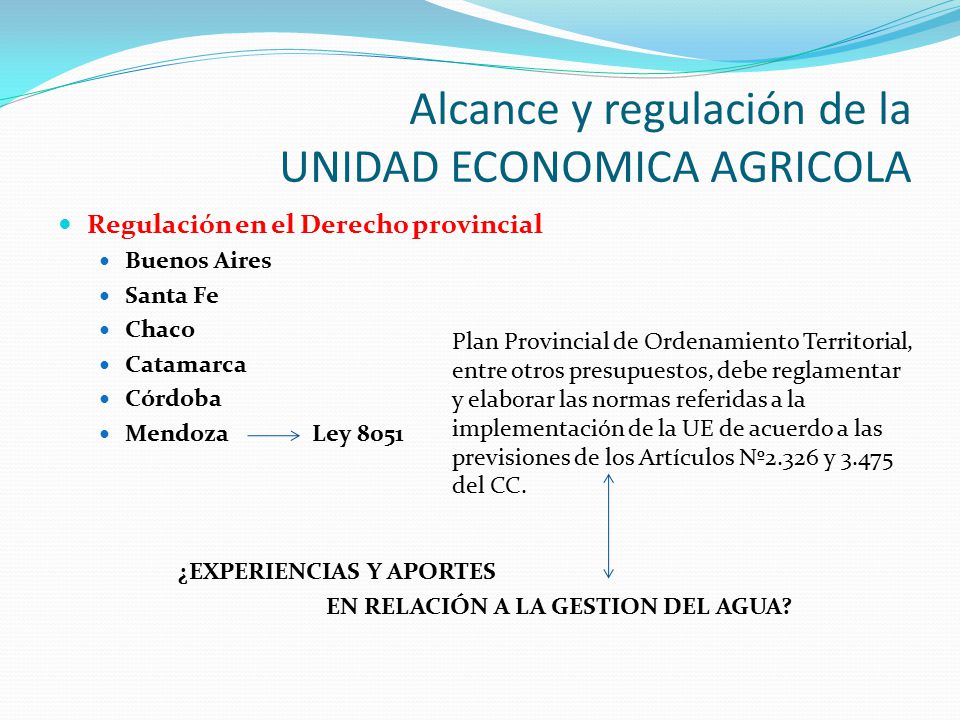 Alcance y regulación de la
UNIDAD ECONOMICA AGRICOLA

Regulación en el Derecho provincial
Buenos Aires
Santa Fe
Chaco
Catamarca
Córdoba
Mendoza Ley 8051

Plan Provincial de Ordenamiento Territorial, entre otros presupuestos, debe reglamentar y elaborar las normas referidas a la implementación de la UE de acuerdo a las previsiones de los Artículos Nº2.326 y 3.475 del CC.

¿EXPERIENCIAS Y APORTES
EN RELACIÓN A LA GESTION DEL AGUA?